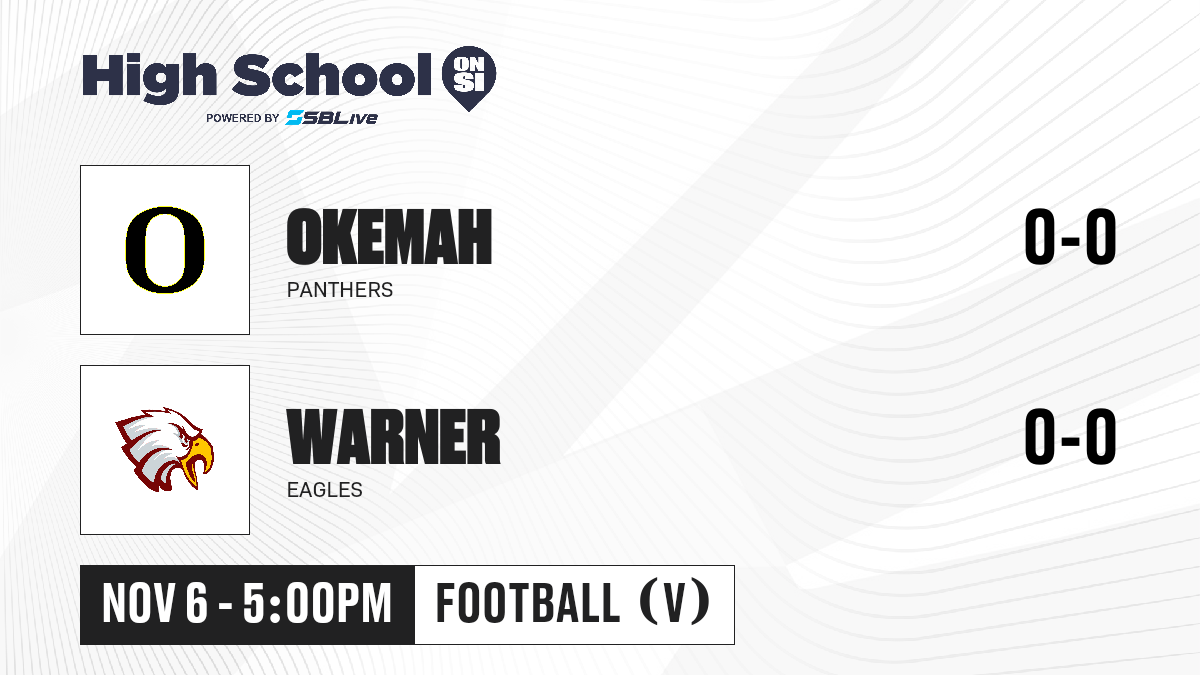 High School ON SI
POWERED BY SBLive

O

OKEMAH
PANTHERS

0-0

WARNER
EAGLES

0-0

NOV 6 - 5:00PM FOOTBALL (V)